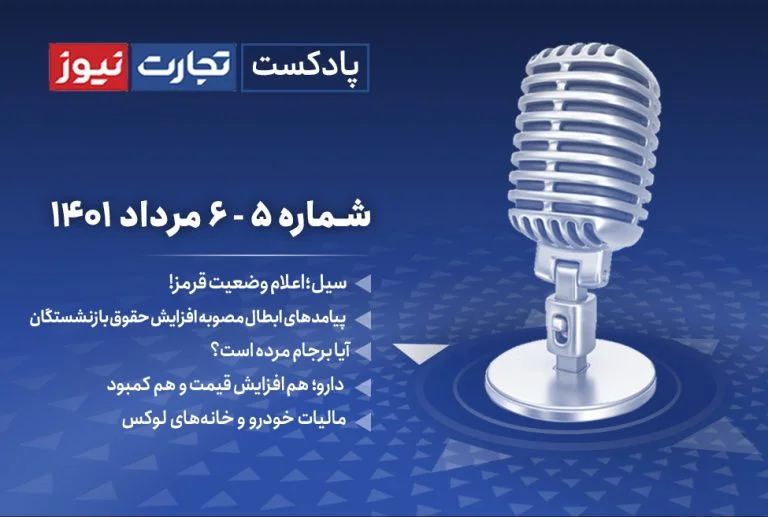 پادکست تجارت نیوز

شماره ۵ - ۶ مرداد ۱۴۰۱

سیل؛ اعلام وضعیت قرمز!

پیامدهای ابطال مصوبه افزایش حقوق بازنشستگان

آیا برجام مرده است؟

دارو؛ هم افزایش قیمت و هم کمبود

مالیات خودرو و خانه‌های لوکس